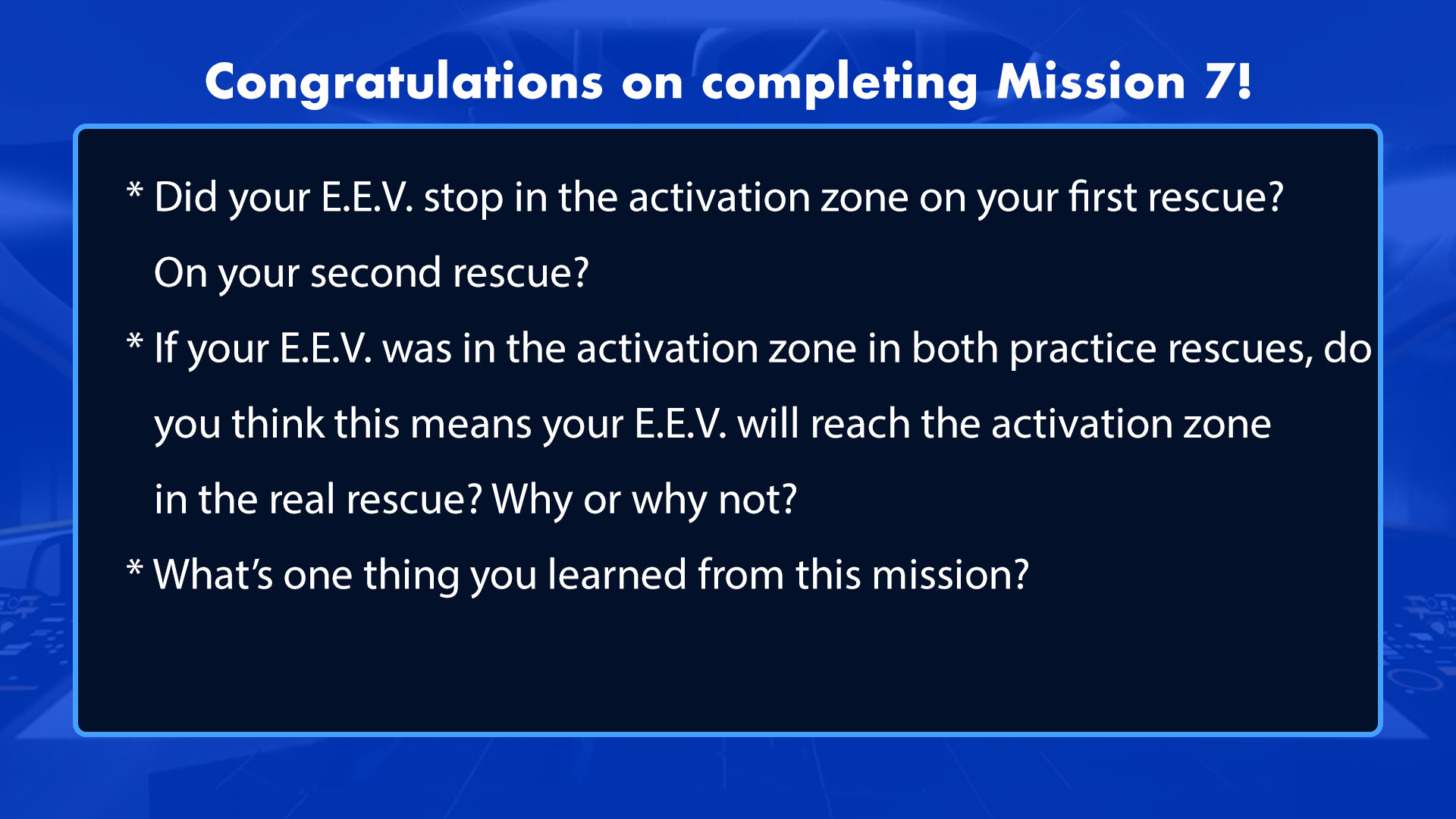 Congratulations on completing Mission 7!

* Did your E.E.V. stop in the activation zone on your first rescue? On your second rescue?

* If your E.E.V. was in the activation zone in both practice rescues, do you think this means your E.E.V. will reach the activation zone in the real rescue? Why or why not?

* What's one thing you learned from this mission?